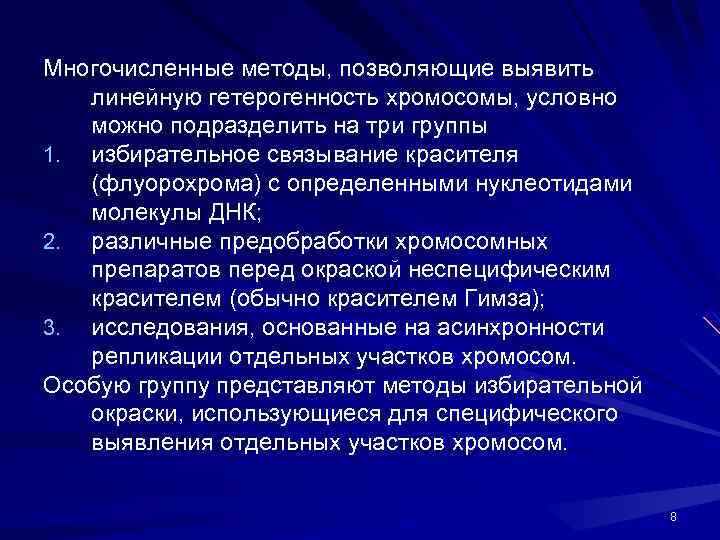 Многочисленные методы, позволяющие выявить линейную гетерогенность хромосомы, условно можно подразделить на три группы

1. избирательное связывание красителя (флуорохрома) с определенными нуклеотидами молекулы ДНК;
2. различные предобработки хромосомных препаратов перед окраской неспецифическим красителем (обычно красителем Гимза);
3. исследования, основанные на асинхронности репликации отдельных участков хромосом.

Особую группу представляют методы избирательной окраски, использующиеся для специфического выявления отдельных участков хромосом.

8